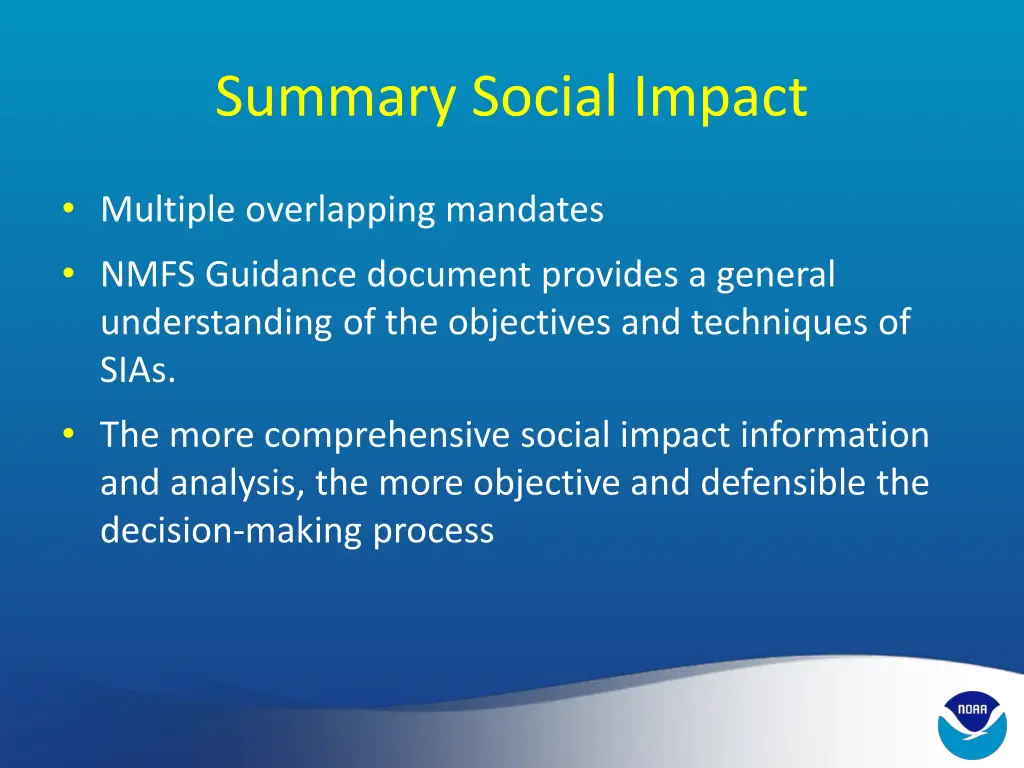 Summary Social Impact

• Multiple overlapping mandates
• NMFS Guidance document provides a general understanding of the objectives and techniques of SIAs.
• The more comprehensive social impact information and analysis, the more objective and defensible the decision-making process

NOAA